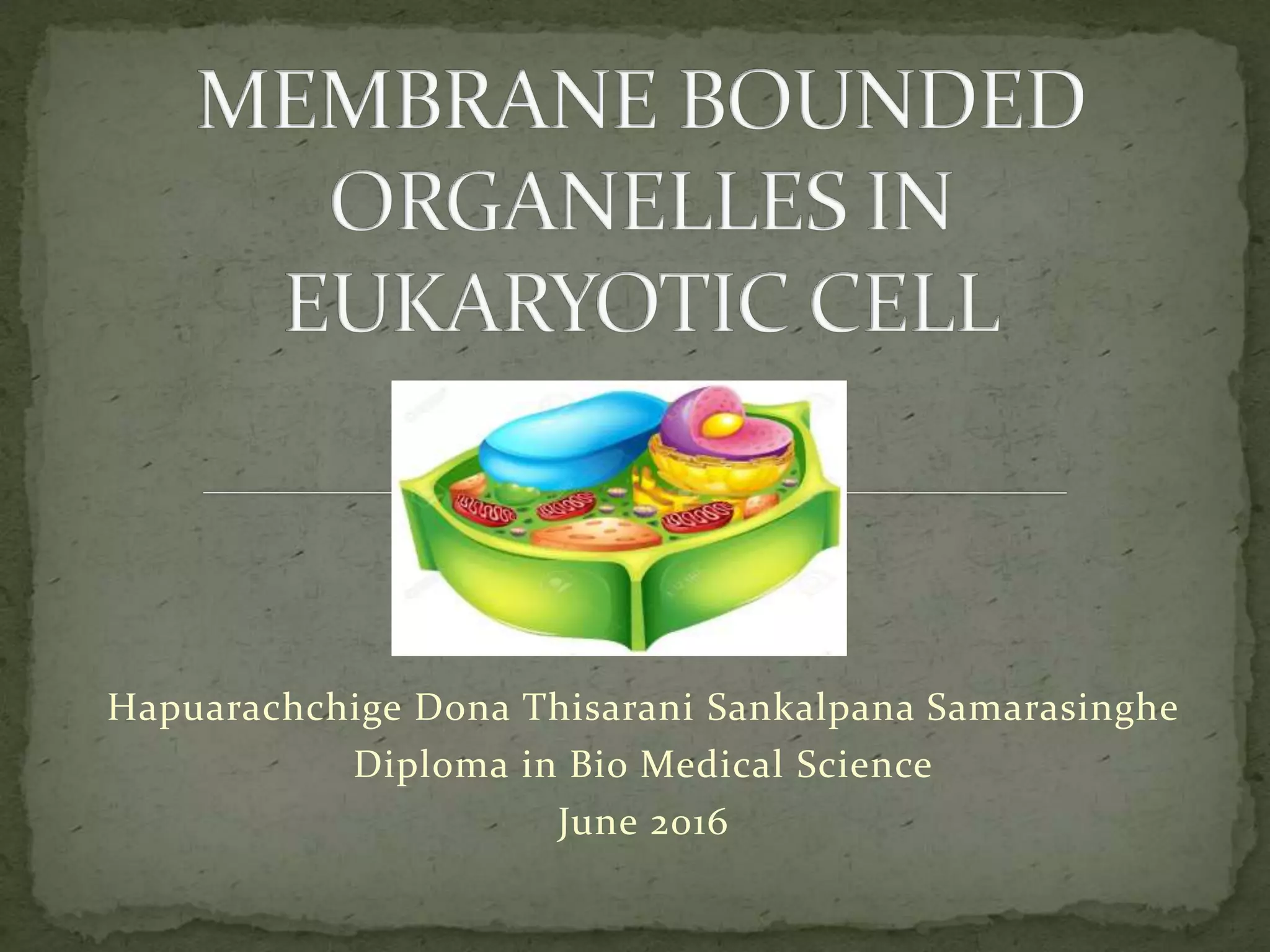 MEMBRANE BOUNDED ORGANELLES IN EUKARYOTIC CELL

Hapuarachchige Dona Thisarani Sankalpana Samarasinghe
Diploma in Bio Medical Science
June 2016